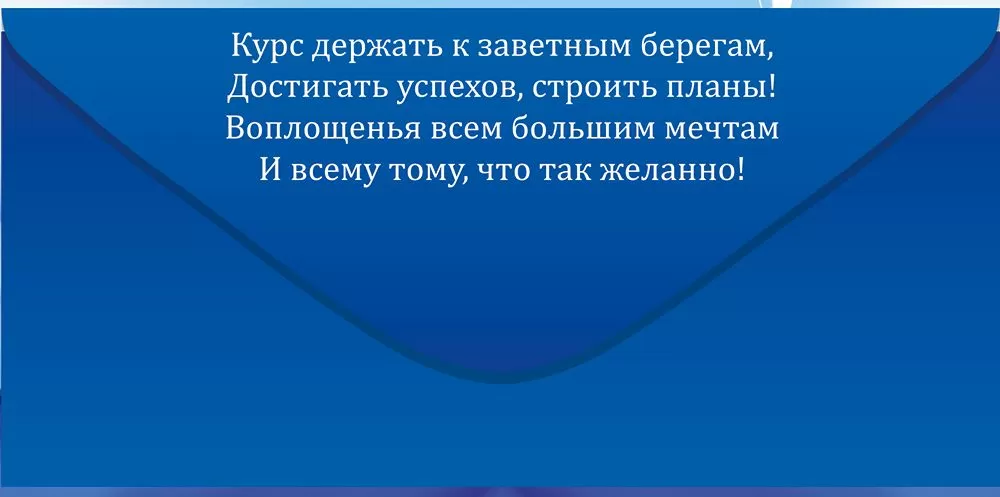 Курс держать к заветным берегам,
Достигать успехов, строить планы!
Воплощенья всем большим мечтам
И всему тому, что так желанно!